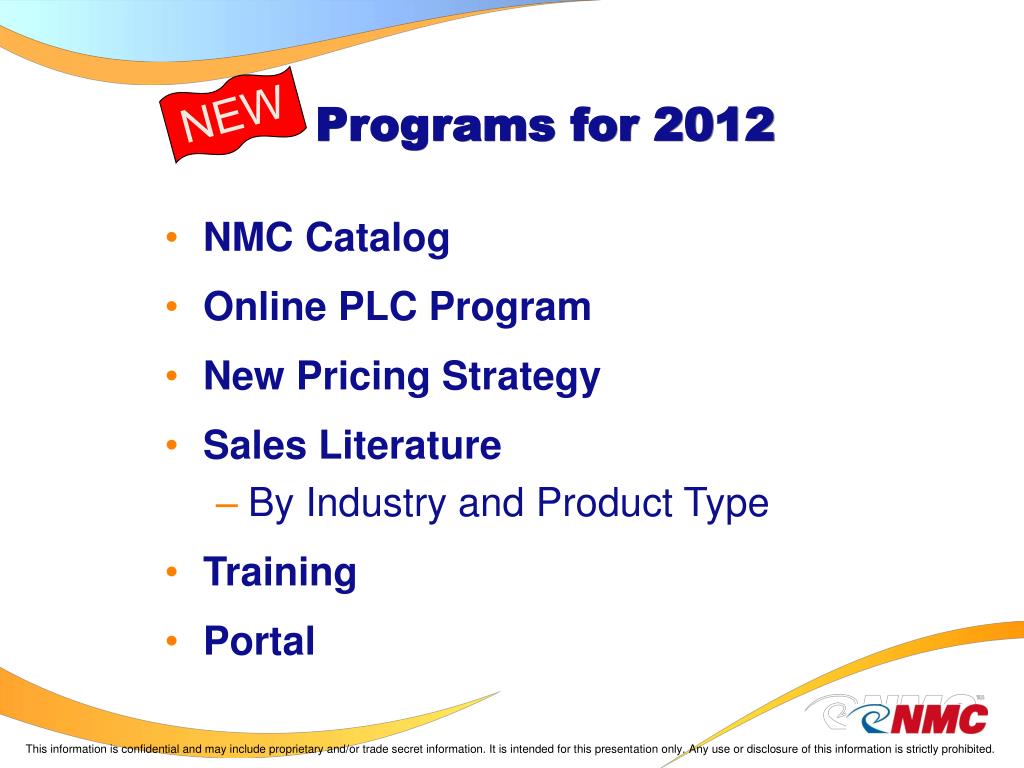 NEW Programs for 2012

• NMC Catalog
• Online PLC Program
• New Pricing Strategy
• Sales Literature
– By Industry and Product Type
• Training
• Portal

NMC

This information is confidential and may include proprietary and/or trade secret information. It is intended for this presentation only. Any use or disclosure of this information is strictly prohibited.